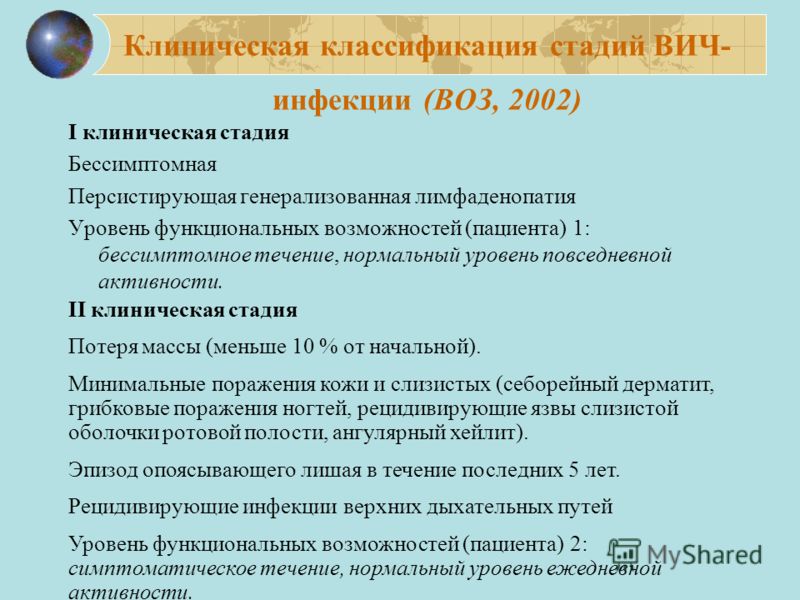 Клиническая классификация стадий ВИЧ-инфекции (ВОЗ, 2002)

I клиническая стадия

Бессимптомная

Персистирующая генерализованная лимфаденопатия

Уровень функциональных возможностей (пациента) 1: бессимптомное течение, нормальный уровень повседневной активности.

II клиническая стадия

Потеря массы (меньше 10 % от начальной).

Минимальные поражения кожи и слизистых (себорейный дерматит, грибковые поражения ногтей, рецидивирующие язвы слизистой оболочки ротовой полости, ангулярный хейлит).

Эпизод опоясывающего лишая в течение последних 5 лет.

Рецидивирующие инфекции верхних дыхательных путей

Уровень функциональных возможностей (пациента) 2: симптоматическое течение, нормальный уровень ежедневной активности.

MyShared